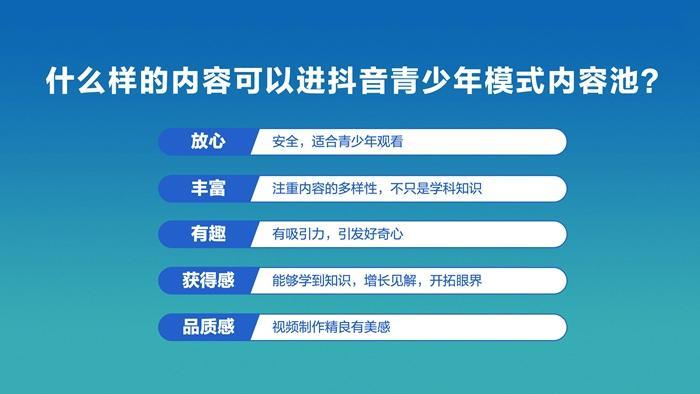 什么样的内容可以进抖音青少年模式内容池？

放心　安全，适合青少年观看

丰富　注重内容的多样性，不只是学科知识

有趣　有吸引力，引发好奇心

获得感　能够学到知识，增长见解，开拓眼界

品质感　视频制作精良有美感